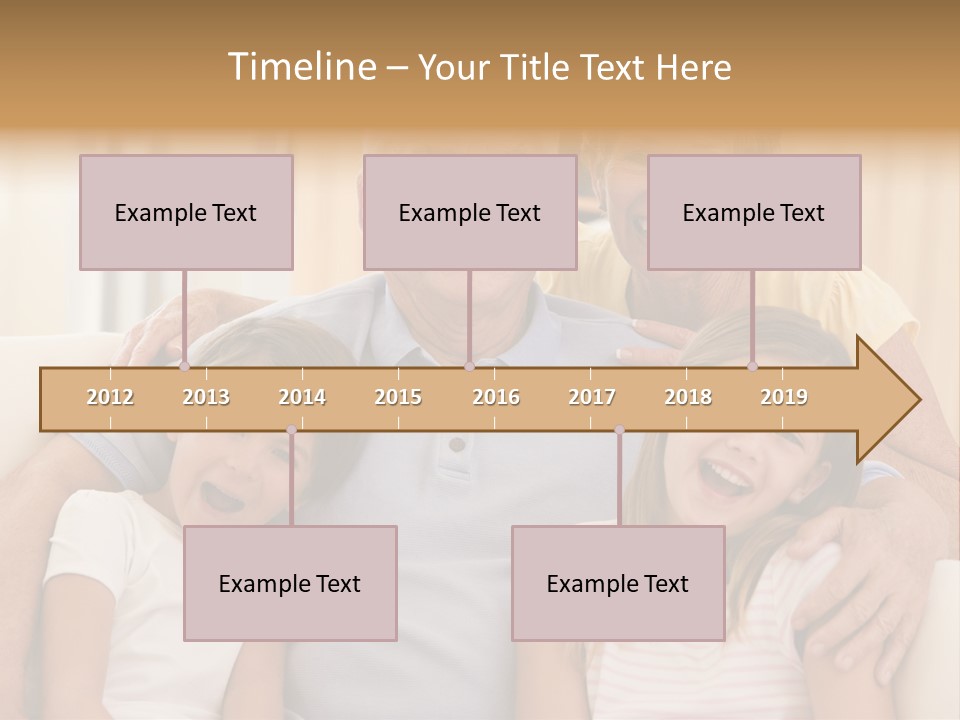 Timeline – Your Title Text Here

Example Text

Example Text

Example Text

2012 2013 2014 2015 2016 2017 2018 2019

Example Text

Example Text